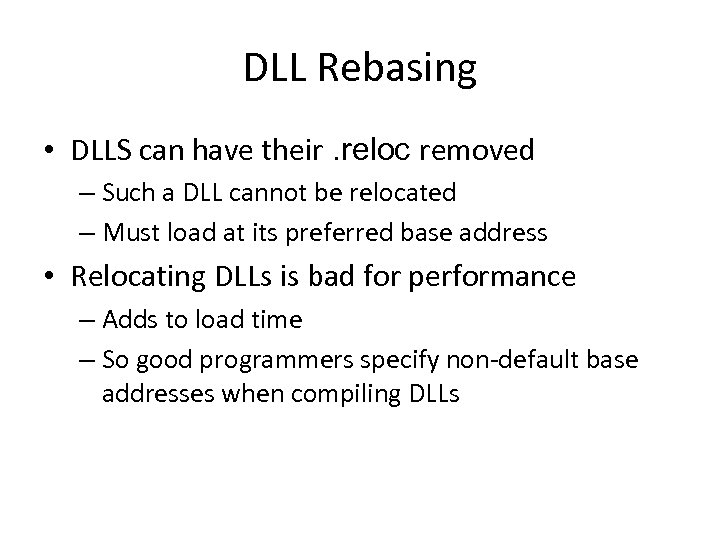 DLL Rebasing

• DLLS can have their .reloc removed
– Such a DLL cannot be relocated
– Must load at its preferred base address
• Relocating DLLs is bad for performance
– Adds to load time
– So good programmers specify non-default base addresses when compiling DLLs